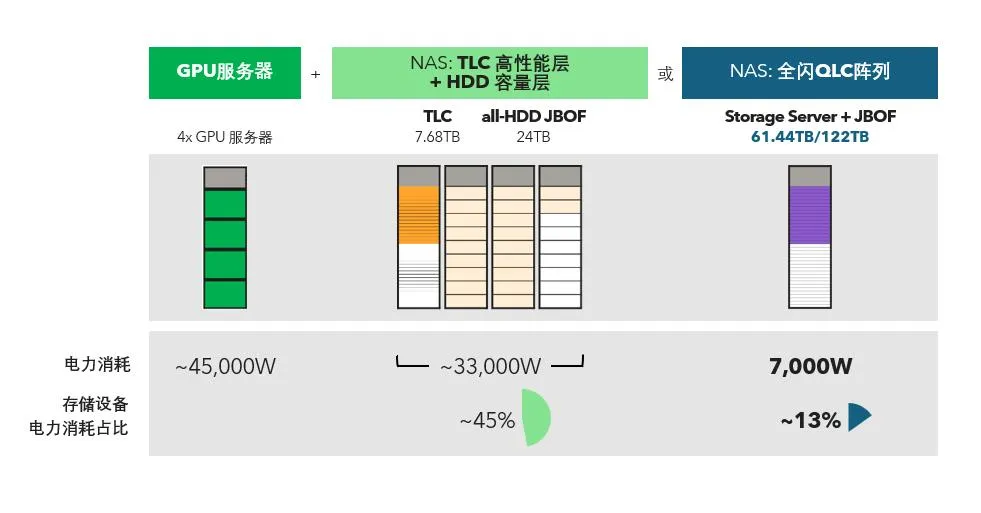 GPU服务器

+

NAS: TLC 高性能层 + HDD 容量层

或

NAS: 全闪QLC阵列

4x GPU 服务器

TLC
7.68TB

all-HDD JBOF
24TB

Storage Server + JBOF
61.44TB/122TB

电力消耗

~45,000W

~33,000W

7,000W

存储设备
电力消耗占比

~45%

~13%